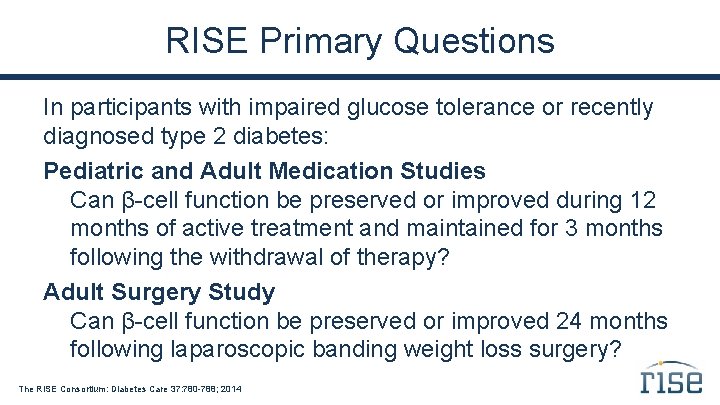 RISE Primary Questions

In participants with impaired glucose tolerance or recently diagnosed type 2 diabetes:

Pediatric and Adult Medication Studies

Can β-cell function be preserved or improved during 12 months of active treatment and maintained for 3 months following the withdrawal of therapy?

Adult Surgery Study

Can β-cell function be preserved or improved 24 months following laparoscopic banding weight loss surgery?

The RISE Consortium: Diabetes Care 37:780-788; 2014

rise